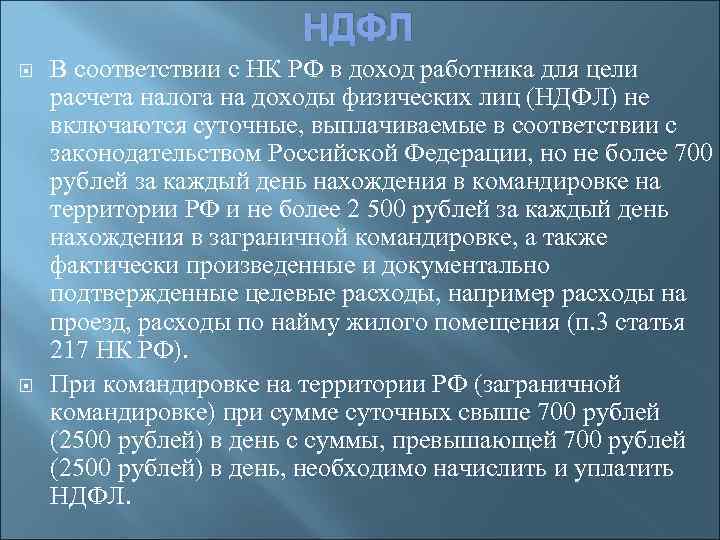 НДФЛ

В соответствии с НК РФ в доход работника для цели расчета налога на доходы физических лиц (НДФЛ) не включаются суточные, выплачиваемые в соответствии с законодательством Российской Федерации, но не более 700 рублей за каждый день нахождения в командировке на территории РФ и не более 2 500 рублей за каждый день нахождения в заграничной командировке, а также фактически произведенные и документально подтвержденные целевые расходы, например расходы на проезд, расходы по найму жилого помещения (п.3 статья 217 НК РФ).

При командировке на территории РФ (заграничной командировке) при сумме суточных свыше 700 рублей (2500 рублей) в день с суммы, превышающей 700 рублей (2500 рублей) в день, необходимо начислить и уплатить НДФЛ.